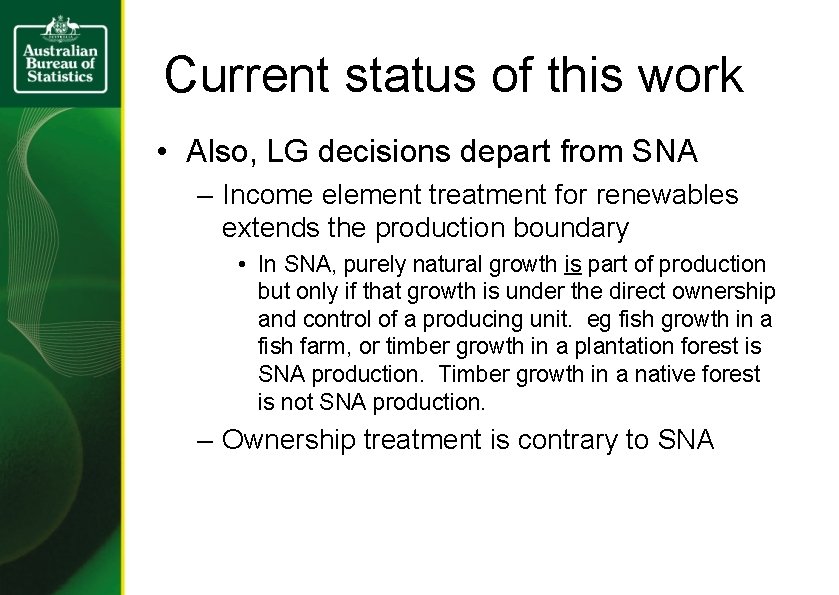 Australian Bureau of Statistics

Current status of this work

• Also, LG decisions depart from SNA

– Income element treatment for renewables extends the production boundary

• In SNA, purely natural growth is part of production but only if that growth is under the direct ownership and control of a producing unit. eg fish growth in a fish farm, or timber growth in a plantation forest is SNA production. Timber growth in a native forest is not SNA production.

– Ownership treatment is contrary to SNA